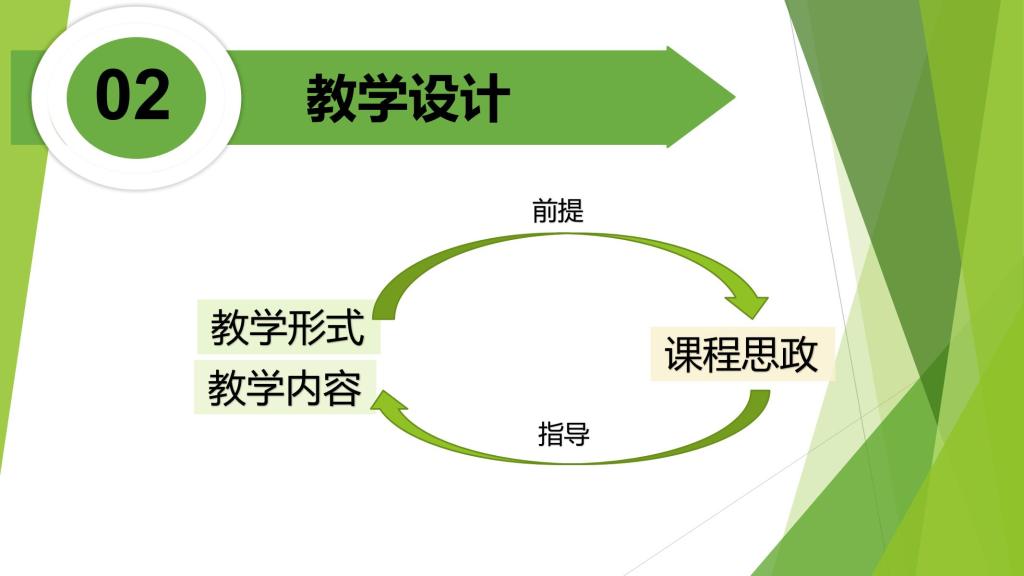 02

教学设计

前提

教学形式
教学内容

课程思政

指导